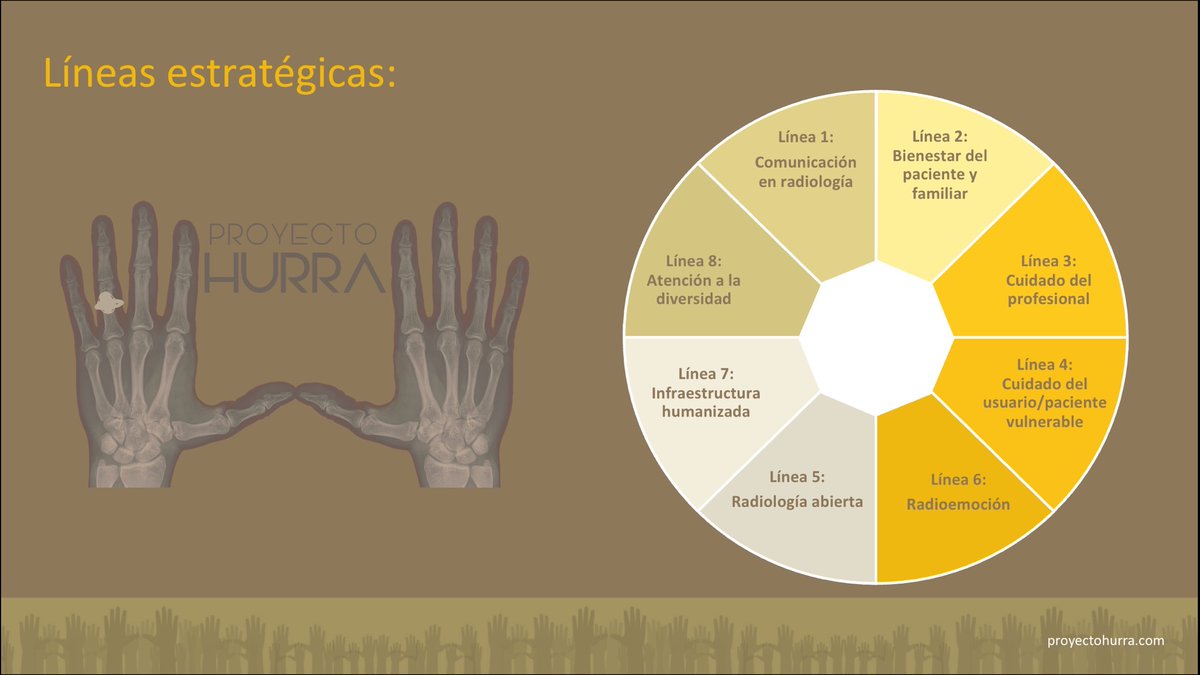 Líneas estratégicas:

PROYECTO
HURRA

Línea 1:
Comunicación en radiología

Línea 2:
Bienestar del paciente y familiar

Línea 3:
Cuidado del profesional

Línea 4:
Cuidado del usuario/paciente vulnerable

Línea 6:
Radioemoción

Línea 5:
Radiología abierta

Línea 7:
Infraestructura humanizada

Línea 8:
Atención a la diversidad

proyectohurra.com